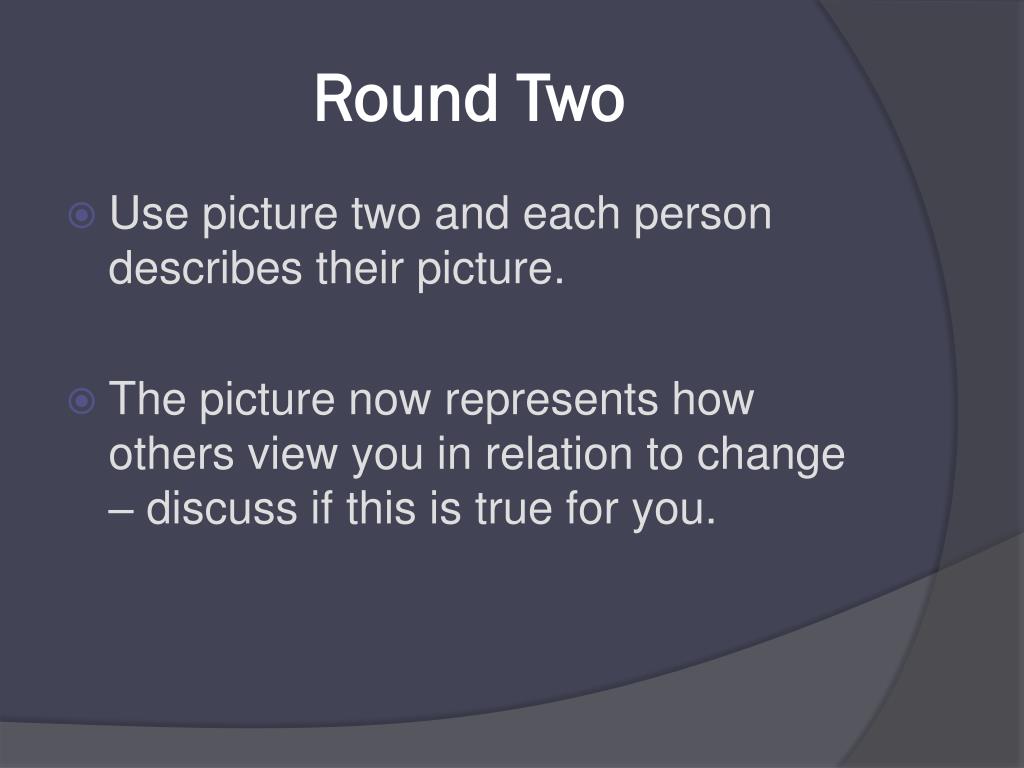 Round Two

Use picture two and each person describes their picture.

The picture now represents how others view you in relation to change – discuss if this is true for you.